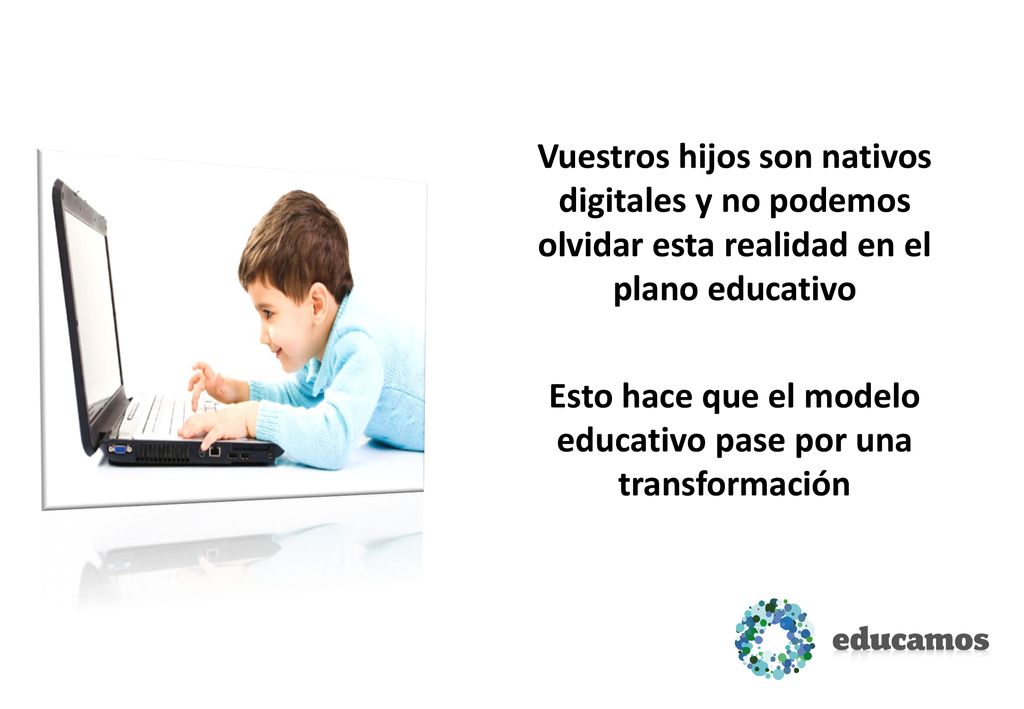 Vuestros hijos son nativos digitales y no podemos olvidar esta realidad en el plano educativo

Esto hace que el modelo educativo pase por una transformación

educamos